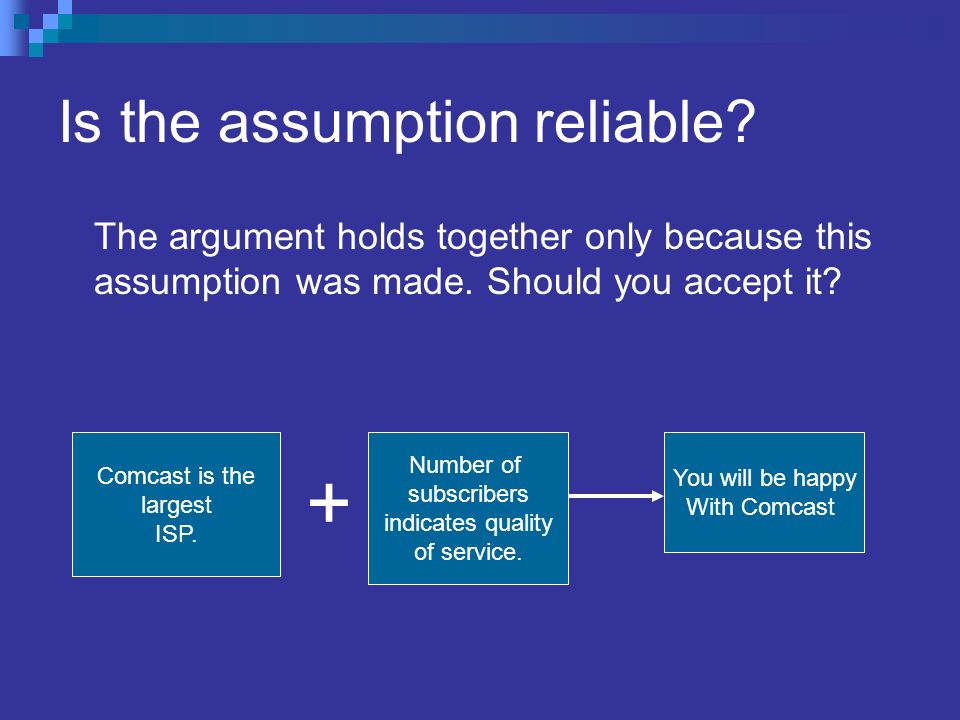 Is the assumption reliable?

The argument holds together only because this assumption was made. Should you accept it?

Comcast is the largest ISP.

+

Number of subscribers indicates quality of service.

You will be happy With Comcast